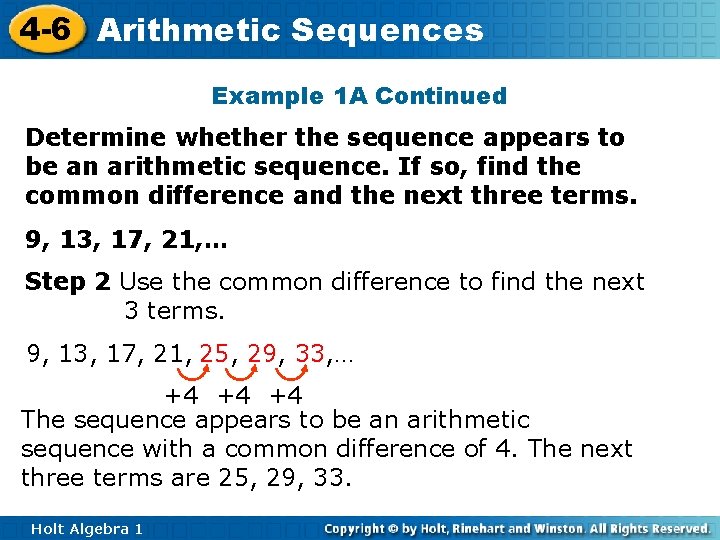 4-6 Arithmetic Sequences

Example 1A Continued

Determine whether the sequence appears to be an arithmetic sequence. If so, find the common difference and the next three terms.

9, 13, 17, 21,…

Step 2 Use the common difference to find the next 3 terms.

9, 13, 17, 21, 25, 29, 33,…

+4 +4 +4

The sequence appears to be an arithmetic sequence with a common difference of 4. The next three terms are 25, 29, 33.

Holt Algebra 1

Copyright © by Holt, Rinehart and Winston. All Rights Reserved.